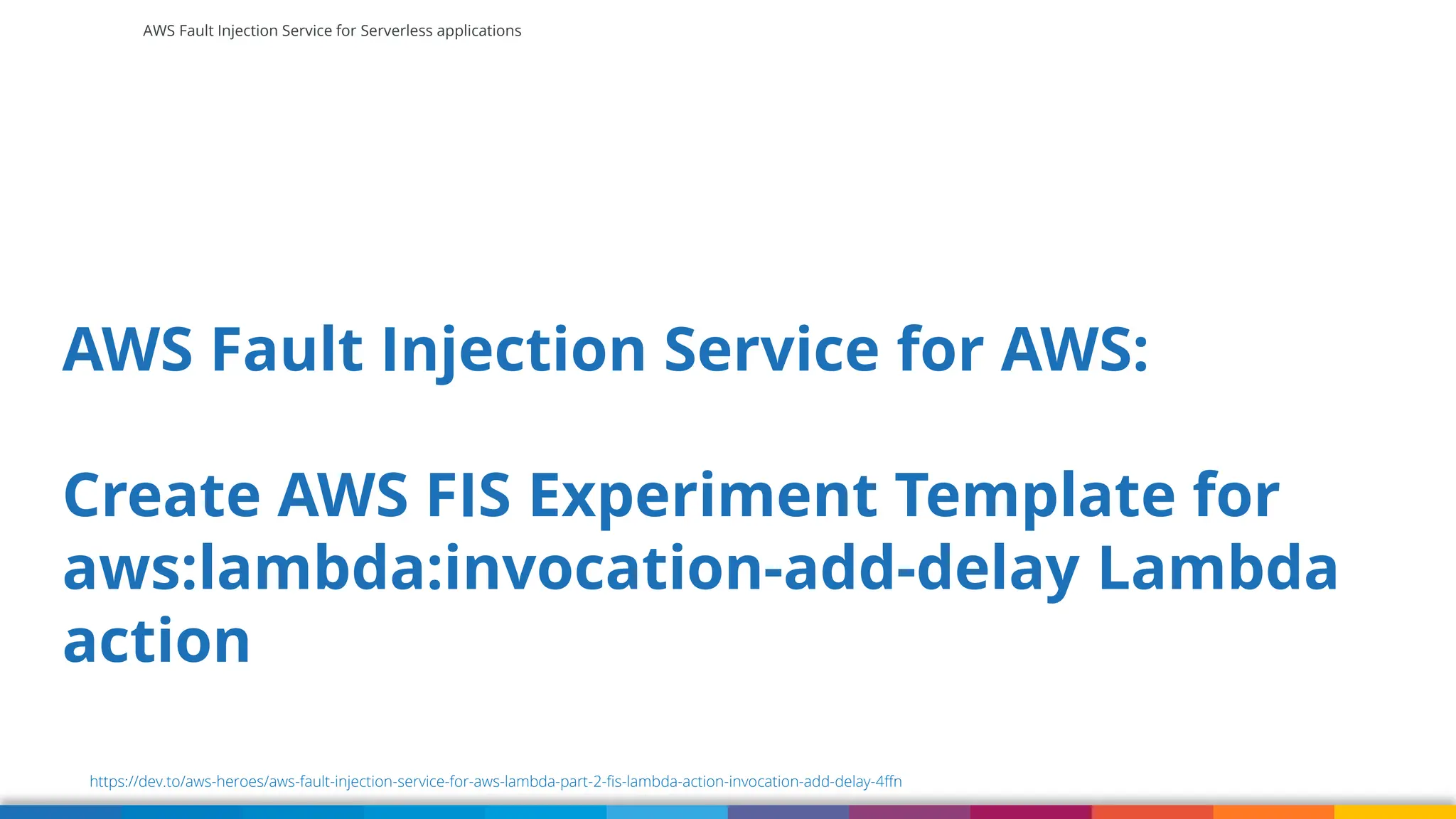 AWS Fault Injection Service for Serverless applications

AWS Fault Injection Service for AWS:

Create AWS FIS Experiment Template for aws:lambda:invocation-add-delay Lambda action

https://dev.to/aws-heroes/aws-fault-injection-service-for-aws-lambda-part-2-fis-lambda-action-invocation-add-delay-4ffn